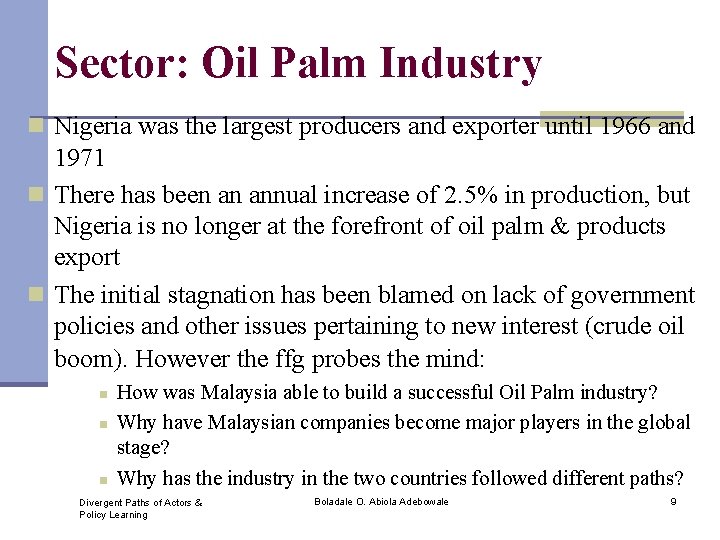 Sector: Oil Palm Industry

Nigeria was the largest producers and exporter until 1966 and 1971

There has been an annual increase of 2.5% in production, but Nigeria is no longer at the forefront of oil palm & products export

The initial stagnation has been blamed on lack of government policies and other issues pertaining to new interest (crude oil boom). However the ffg probes the mind:

How was Malaysia able to build a successful Oil Palm industry?

Why have Malaysian companies become major players in the global stage?

Why has the industry in the two countries followed different paths?

Divergent Paths of Actors & Policy Learning

Boladale O. Abiola Adebowale

9